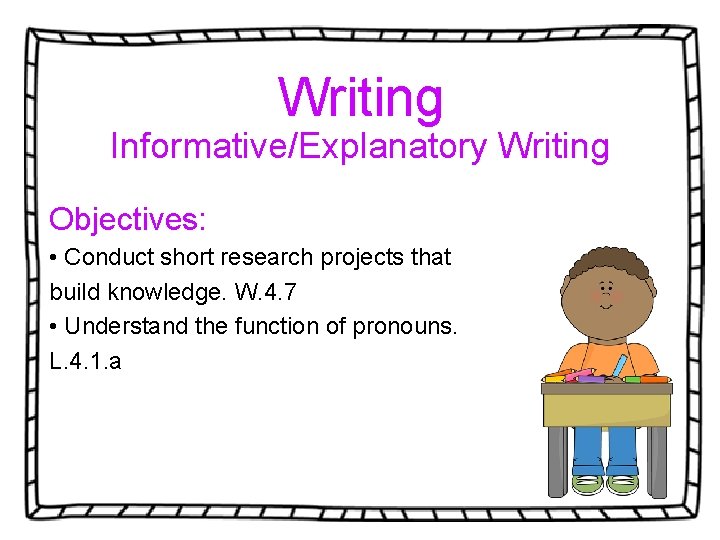 Writing
Informative/Explanatory Writing

Objectives:
• Conduct short research projects that build knowledge. W.4.7
• Understand the function of pronouns. L.4.1.a